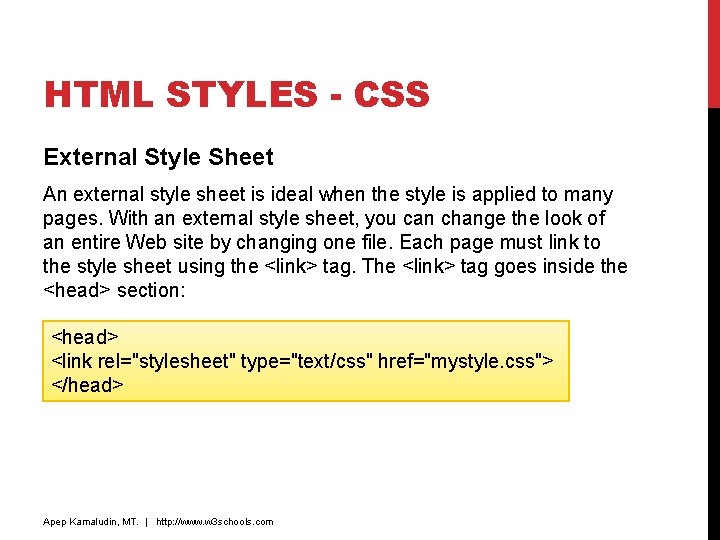 HTML STYLES - CSS

External Style Sheet

An external style sheet is ideal when the style is applied to many pages. With an external style sheet, you can change the look of an entire Web site by changing one file. Each page must link to the style sheet using the <link> tag. The <link> tag goes inside the <head> section:

<head>
<link rel="stylesheet" type="text/css" href="mystyle.css">
</head>

Apep Kamaludin, MT. | http://www.w3schools.com